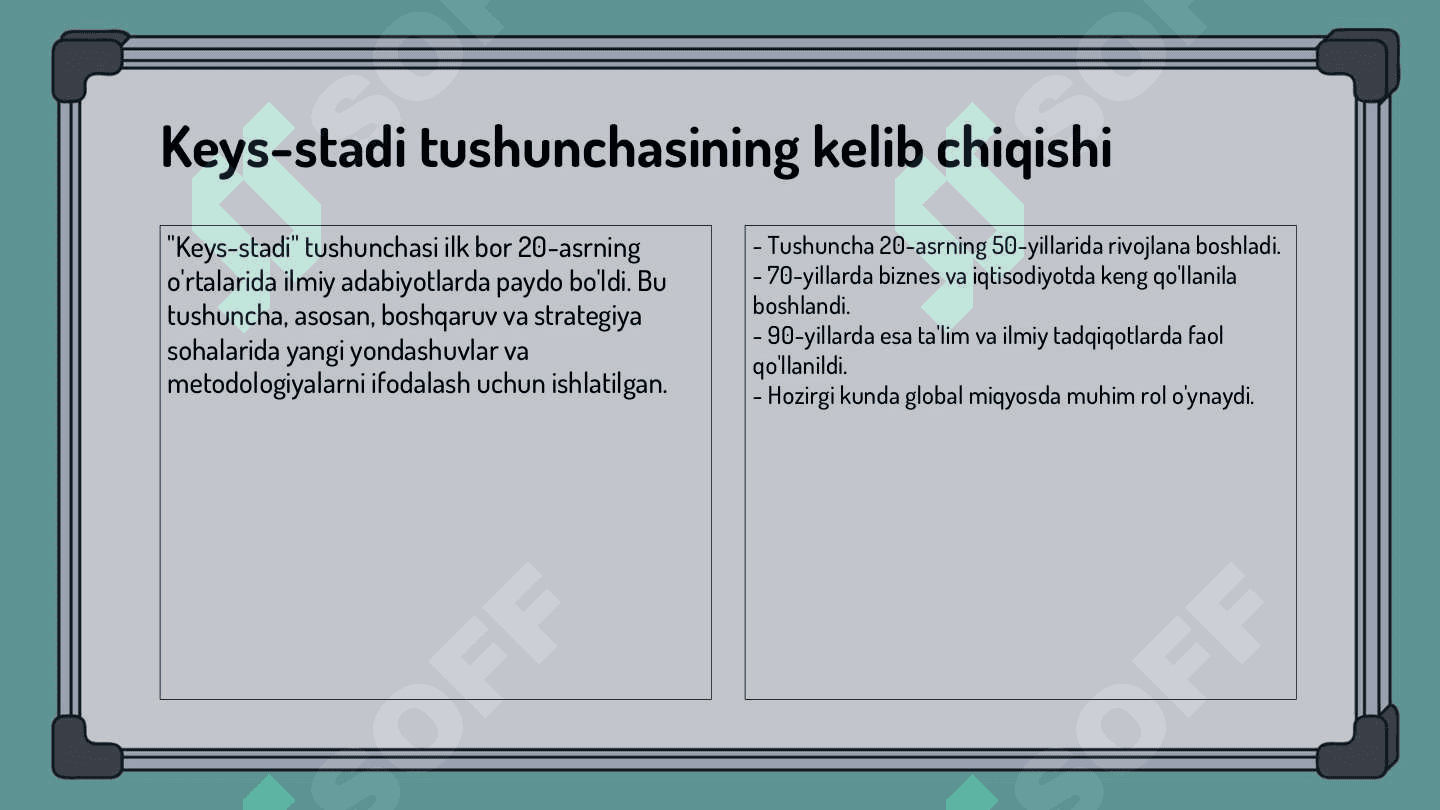 Keys-stadi tushunchasining kelib chiqishi

"Keys-stadi" tushunchasi ilk bor 20-asrning o'rtalarida ilmiy adabiyotlarda paydo bo'ldi. Bu tushuncha, asosan, boshqaruv va strategiya sohalarida yangi yondashuvlar va metodologiyalarni ifodalash uchun ishlatilgan.

- Tushuncha 20-asrning 50-yillarida rivojlana boshladi.
- 70-yillarda biznes va iqtisodiyotda keng qo'llanila boshlandi.
- 90-yillarda esa ta'lim va ilmiy tadqiqotlarda faol qo'llanildi.
- Hozirgi kunda global miqyosda muhim rol o'ynaydi.

SOFF SOFF SOFF SOFF